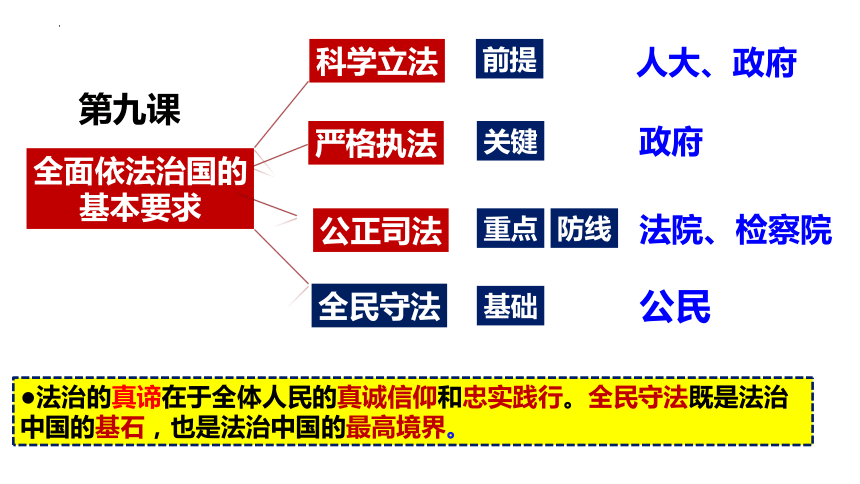 第九课

全面依法治国的基本要求

科学立法 前提 人大、政府

严格执法 关键 政府

公正司法 重点 防线 法院、检察院

全民守法 基础 公民

●法治的真谛在于全体人民的真诚信仰和忠实践行。全民守法既是法治中国的基石，也是法治中国的最高境界。